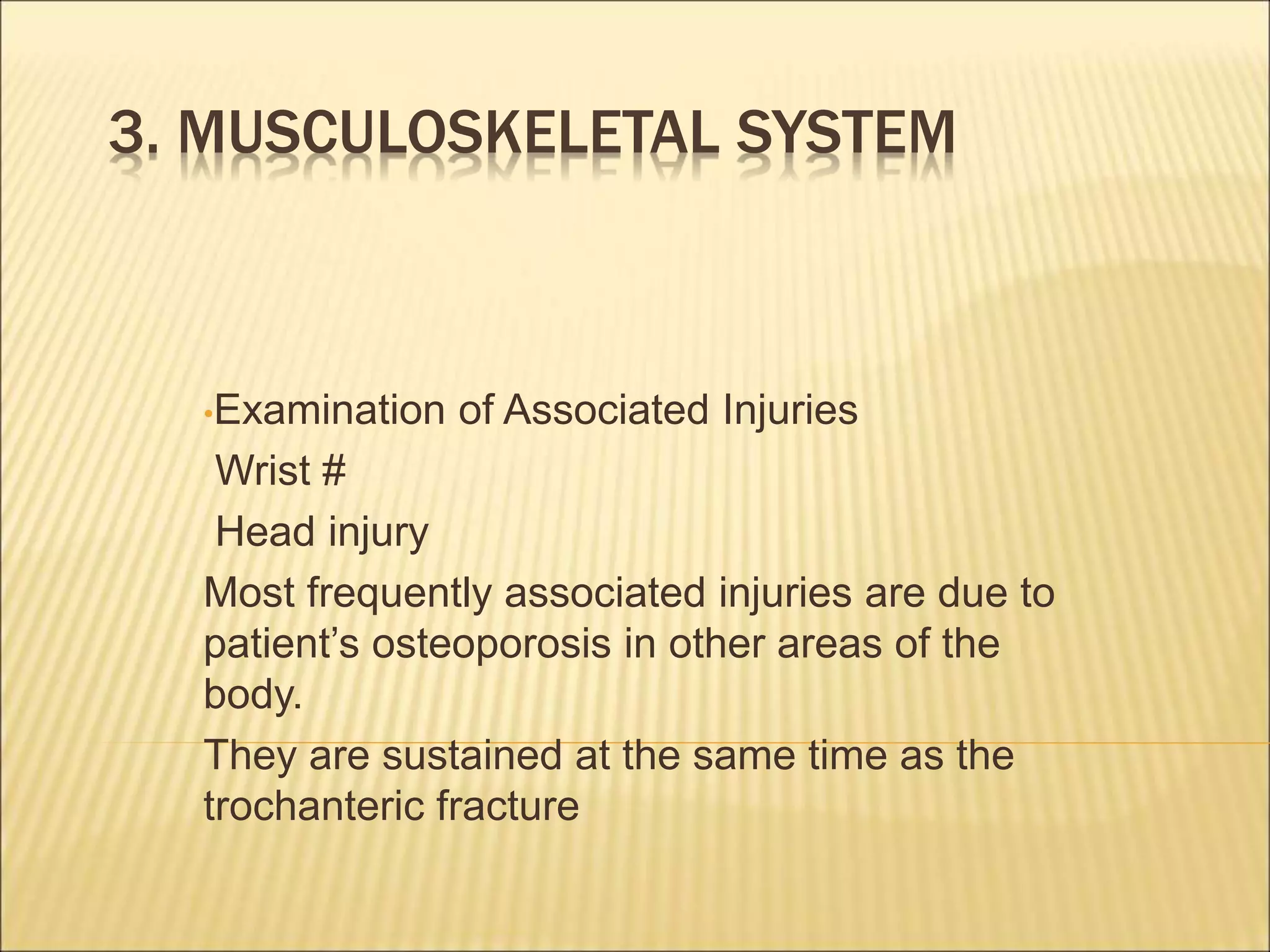 3. MUSCULOSKELETAL SYSTEM

•Examination of Associated Injuries

Wrist #

Head injury

Most frequently associated injuries are due to patient’s osteoporosis in other areas of the body.

They are sustained at the same time as the trochanteric fracture